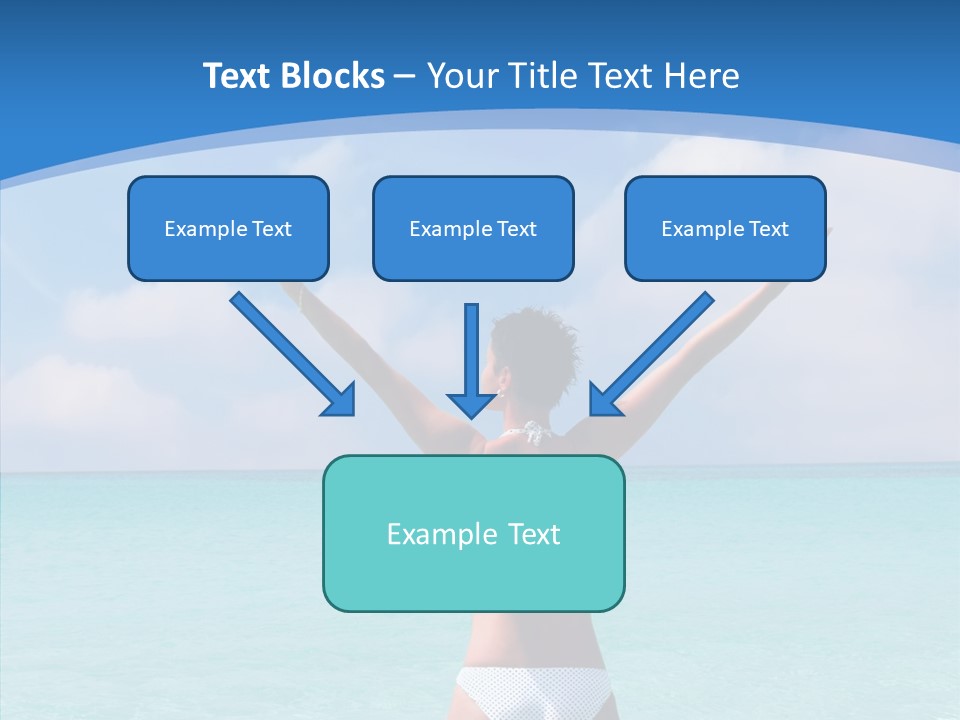 Text Blocks – Your Title Text Here

Example Text

Example Text

Example Text

Example Text